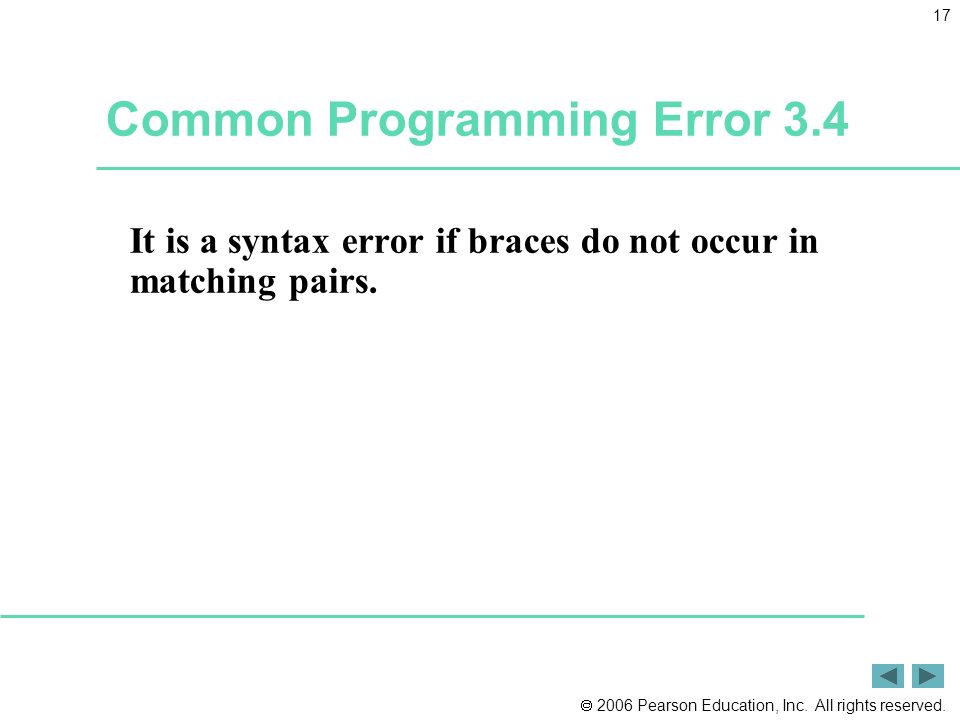 17

Common Programming Error 3.4

It is a syntax error if braces do not occur in matching pairs.

© 2006 Pearson Education, Inc. All rights reserved.